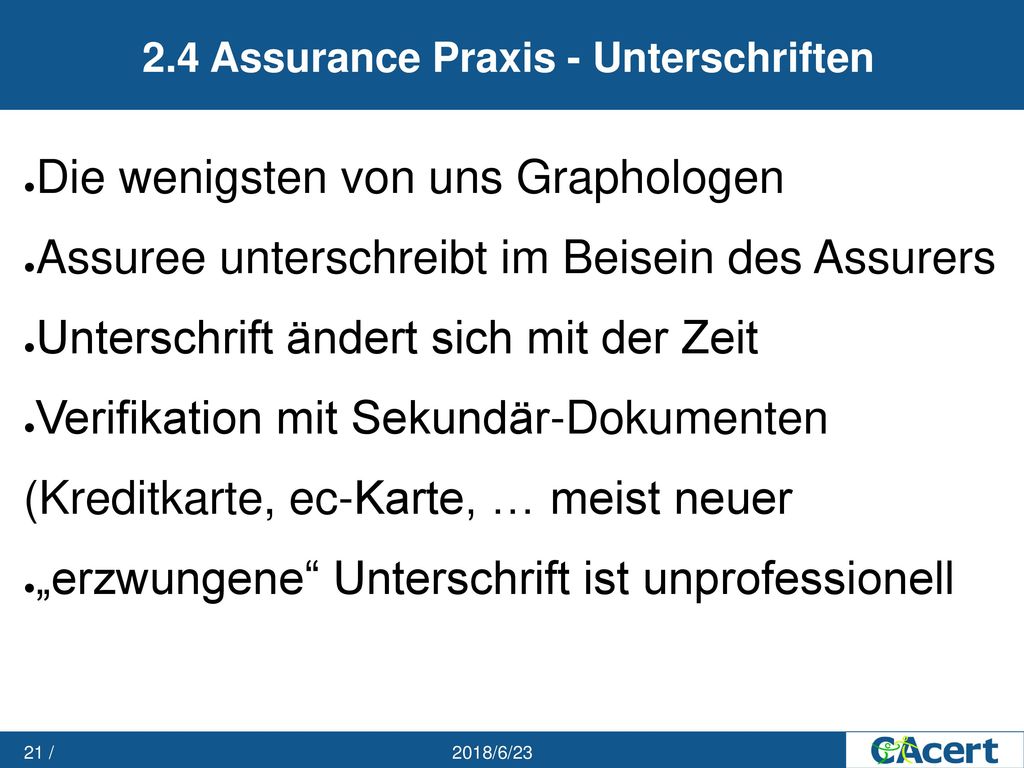 2.4 Assurance Praxis - Unterschriften

●Die wenigsten von uns Graphologen

●Assuree unterschreibt im Beisein des Assurers

●Unterschrift ändert sich mit der Zeit

●Verifikation mit Sekundär-Dokumenten (Kreditkarte, ec-Karte, … meist neuer

●„erzwungene“ Unterschrift ist unprofessionell

21 /

2018/6/23

CAcert